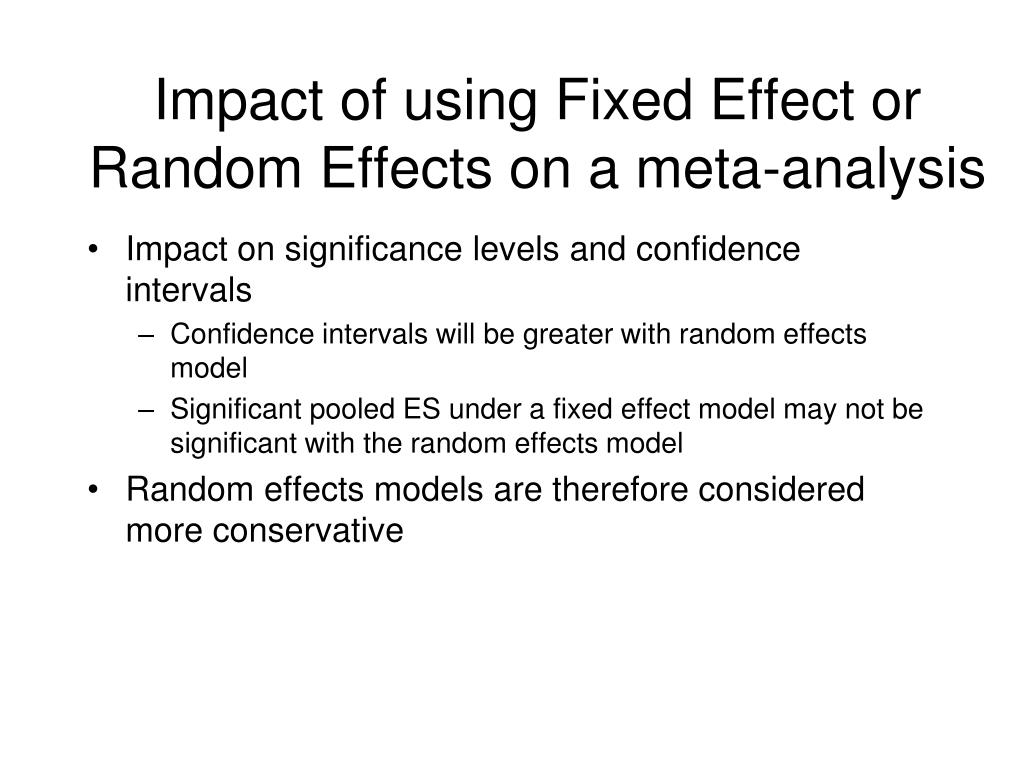 Impact of using Fixed Effect or Random Effects on a meta-analysis

• Impact on significance levels and confidence intervals
– Confidence intervals will be greater with random effects model
– Significant pooled ES under a fixed effect model may not be significant with the random effects model
• Random effects models are therefore considered more conservative